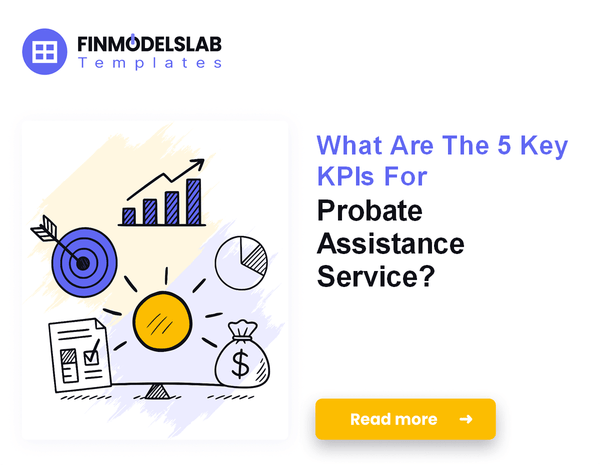 FINMODELSLAB
Templates

What Are The 5 Key KPIs For Probate Assistance Service?

$

Read more →